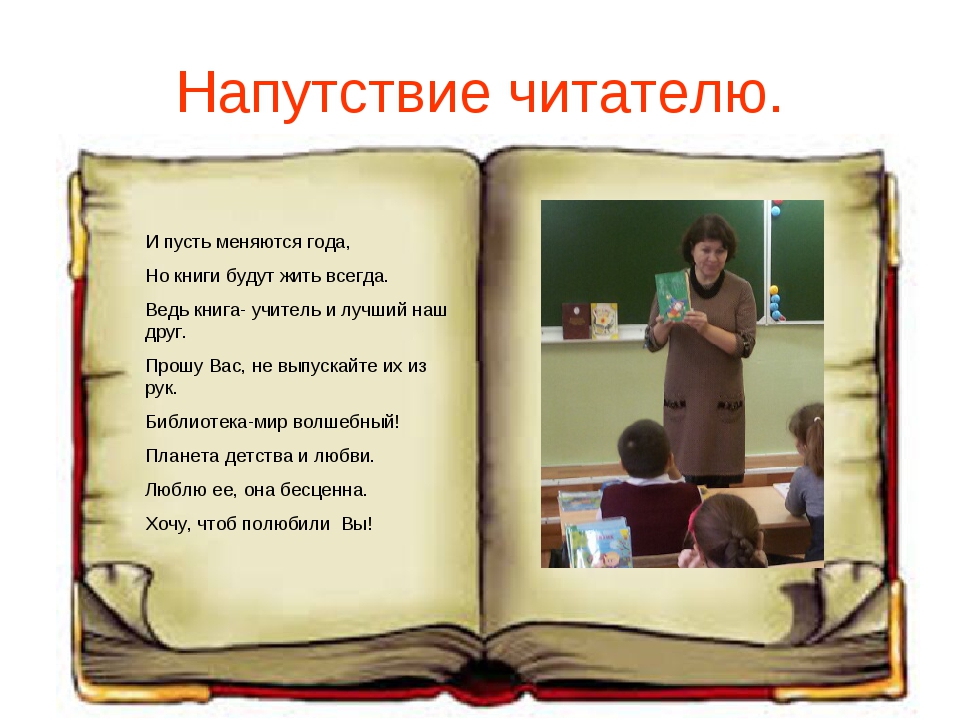 Напутствие читателю.

И пусть меняются года,

Но книги будут жить всегда.

Ведь книга- учитель и лучший наш друг.

Прошу Вас, не выпускайте их из рук.

Библиотека-мир волшебный!

Планета детства и любви.

Люблю ее, она бесценна.

Хочу, чтоб полюбили  Вы!